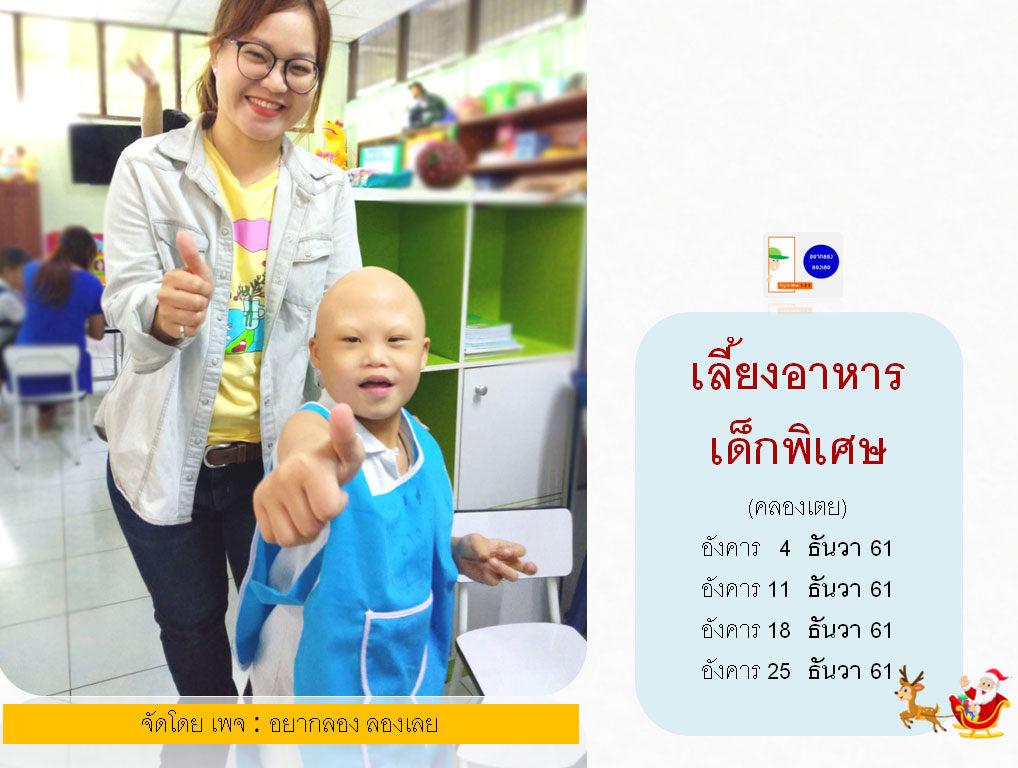 อยากลอง ลองเลย

เลี้ยงอาหาร
เด็กพิเศษ

(คลองเตย)
อังคาร 4 ธันวา 61
อังคาร 11 ธันวา 61
อังคาร 18 ธันวา 61
อังคาร 25 ธันวา 61

จัดโดย เพจ : อยากลอง ลองเลย